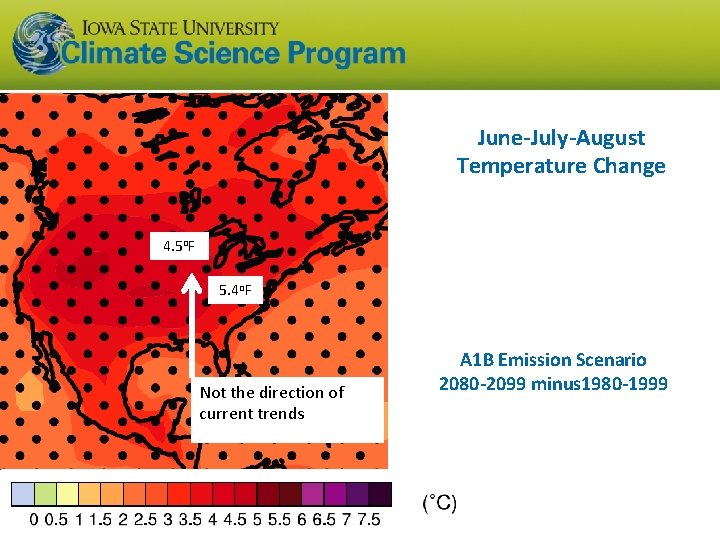 IOWA STATE UNIVERSITY
Climate Science Program

June-July-August
Temperature Change

4.5ºF

5.4ºF

Not the direction of current trends

A1B Emission Scenario
2080-2099 minus1980-1999

0 0.5 1 1.5 2 2.5 3 3.5 4 4.5 5 5.5 6 6.5 7 7.5

(°C)